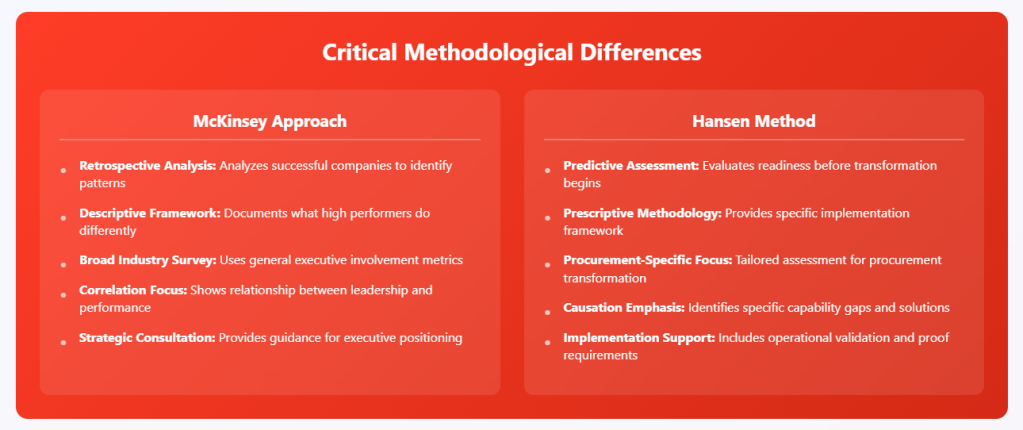 Critical Methodological Differences

McKinsey Approach

• Retrospective Analysis: Analyzes successful companies to identify patterns
• Descriptive Framework: Documents what high performers do differently
• Broad Industry Survey: Uses general executive involvement metrics
• Correlation Focus: Shows relationship between leadership and performance
• Strategic Consultation: Provides guidance for executive positioning

Hansen Method

• Predictive Assessment: Evaluates readiness before transformation begins
• Prescriptive Methodology: Provides specific implementation framework
• Procurement-Specific Focus: Tailored assessment for procurement transformation
• Causation Emphasis: Identifies specific capability gaps and solutions
• Implementation Support: Includes operational validation and proof requirements